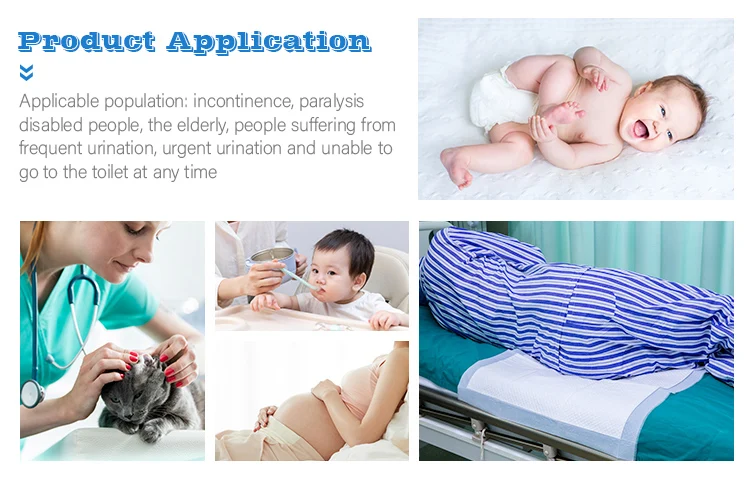 Product Application

Applicable population: incontinence, paralysis disabled people, the elderly, people suffering from frequent urination, urgent urination and unable to go to the toilet at any time